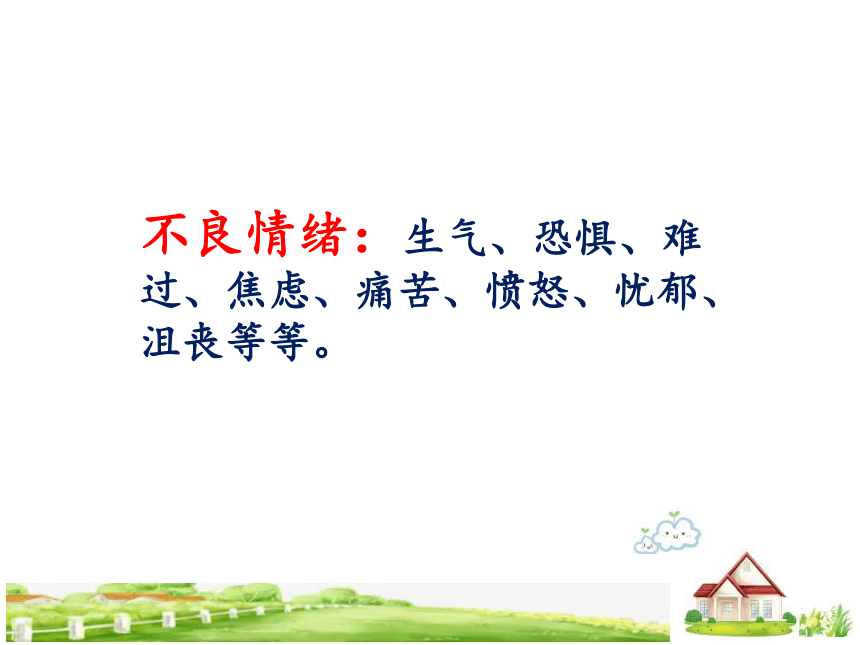 不良情绪：生气、恐惧、难过、焦虑、痛苦、愤怒、忧郁、沮丧等等。